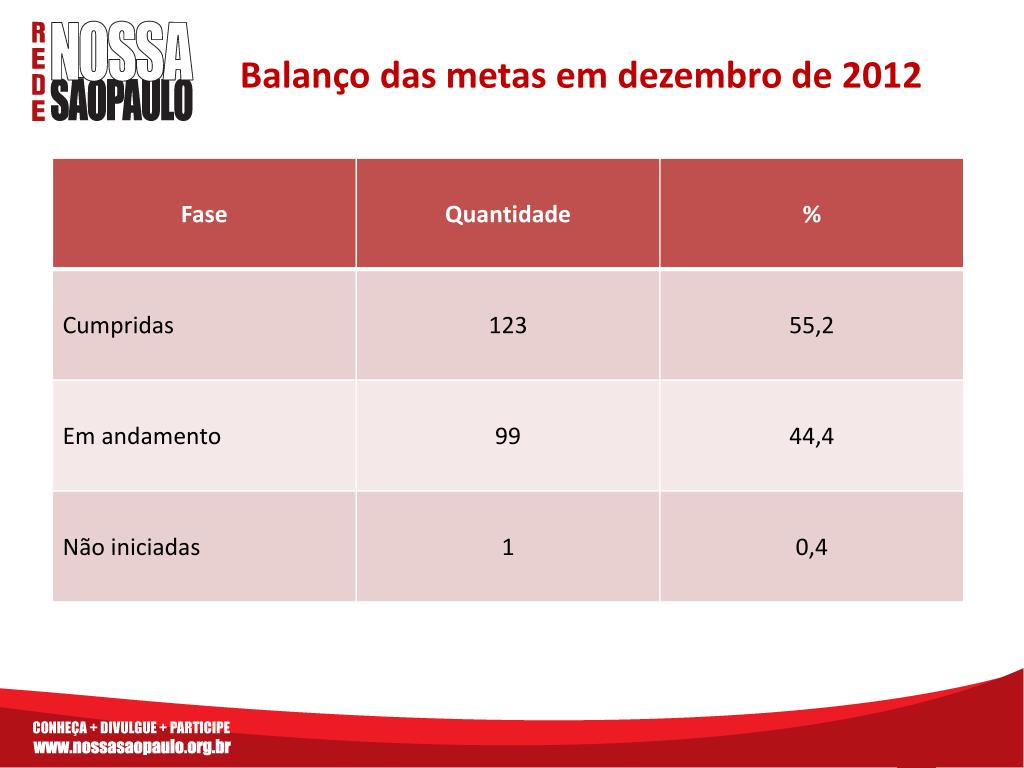 REDE NOSSA SAOPAULO

Balanço das metas em dezembro de 2012

| Fase | Quantidade | % |
|---|---|---|
| Cumpridas | 123 | 55,2 |
| Em andamento | 99 | 44,4 |
| Não iniciadas | 1 | 0,4 |

CONHEÇA + DIVULGUE + PARTICIPE
www.nossasaopaulo.org.br